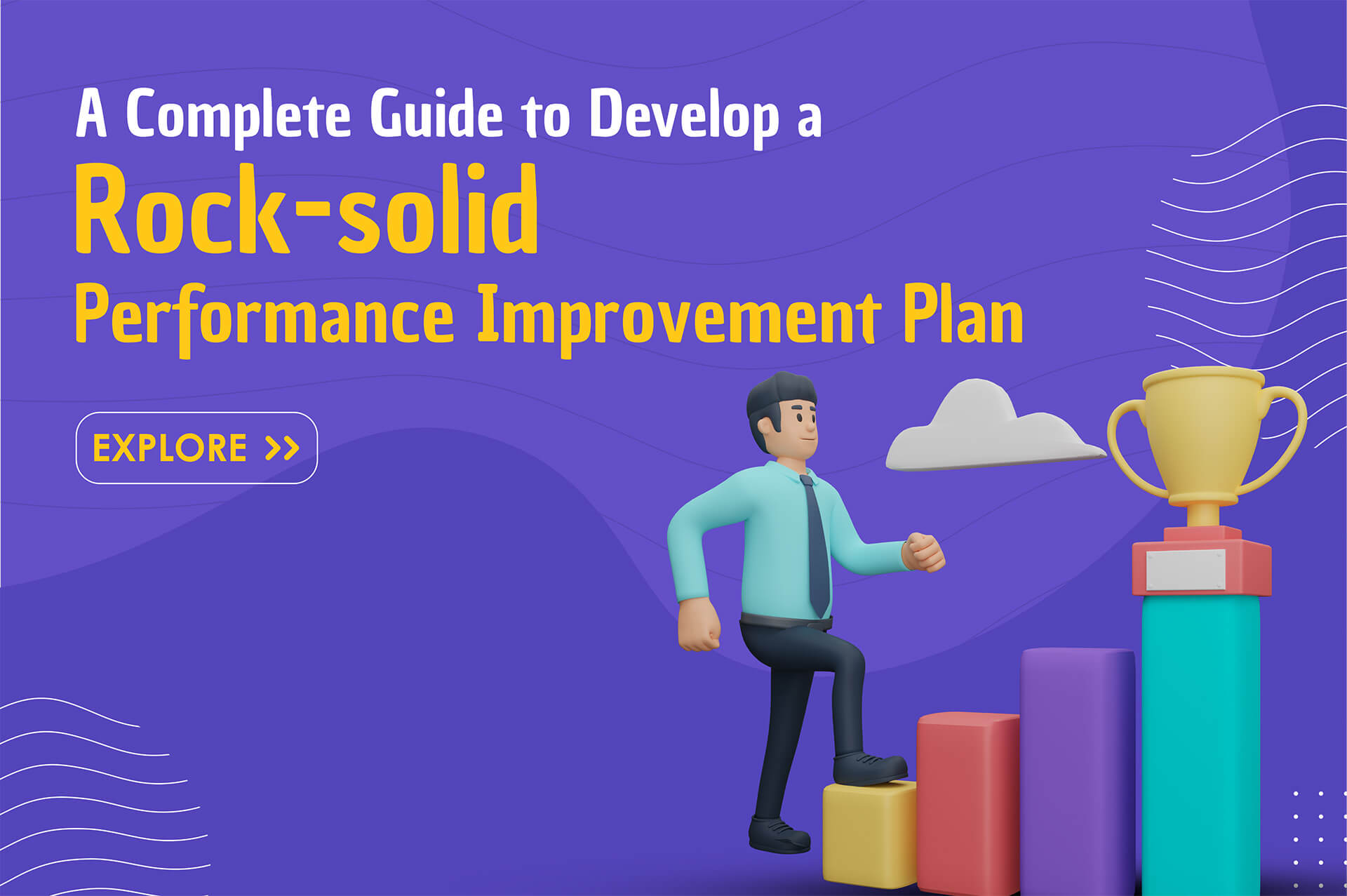 A Complete Guide to Develop a
Rock-solid
Performance Improvement Plan

EXPLORE >>